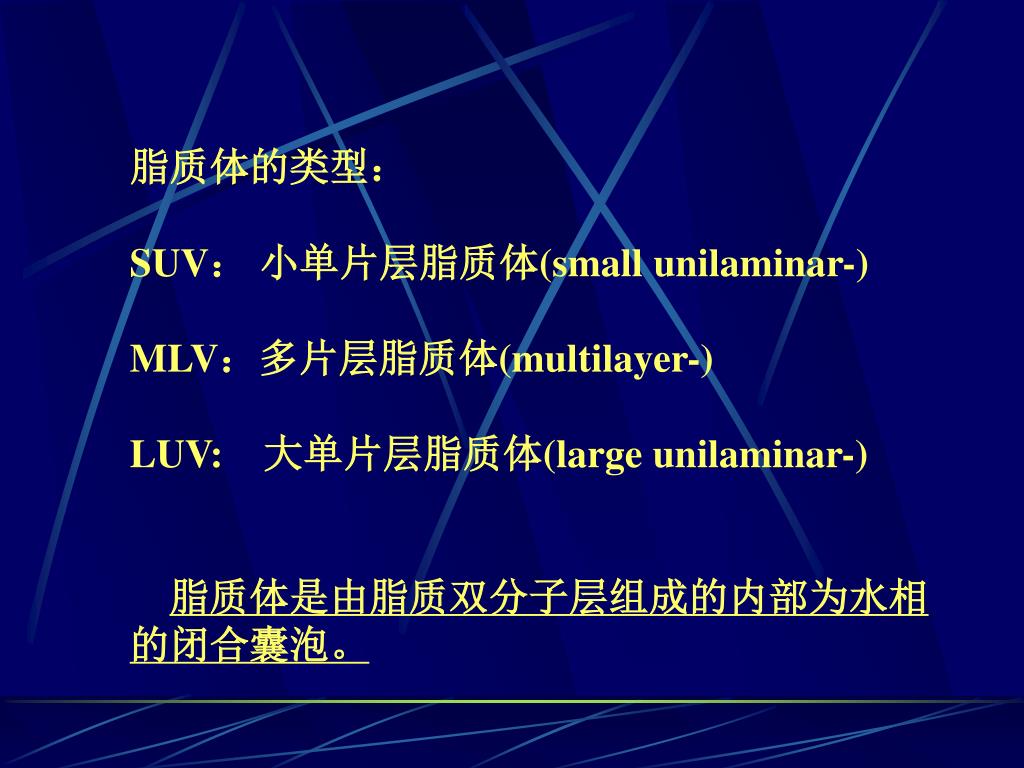 脂质体的类型：

SUV：  小单片层脂质体(small unilaminar-)

MLV：多片层脂质体(multilayer-)

LUV:   大单片层脂质体(large unilaminar-)

脂质体是由脂质双分子层组成的内部为水相的闭合囊泡。